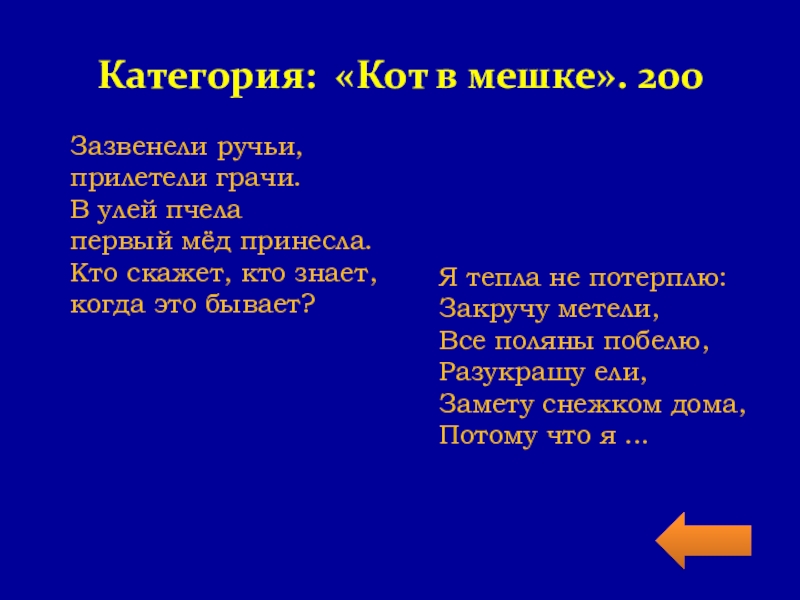 Категория: «Кот в мешке». 200

Зазвенели ручьи,
прилетели грачи.
В улей пчела
первый мёд принесла.
Кто скажет, кто знает,
когда это бывает?

Я тепла не потерплю:
Закручу метели,
Все поляны побелю,
Разукрашу ели,
Замету снежком дома,
Потому что я ...